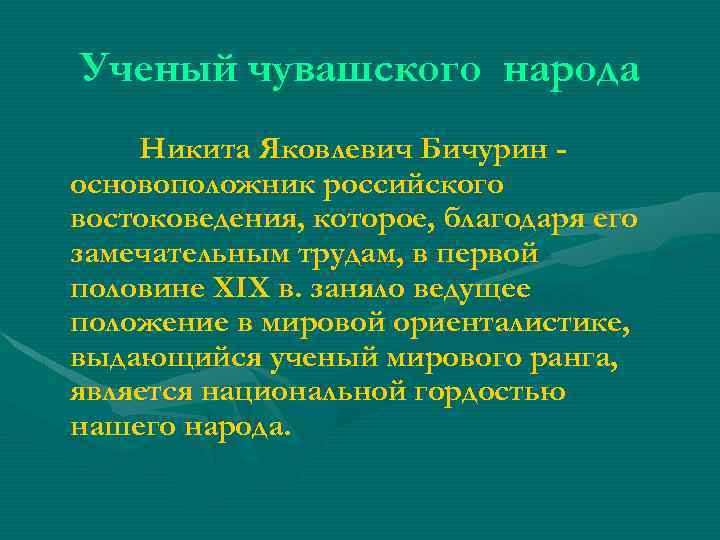 Ученый чувашского народа

Никита Яковлевич Бичурин - основоположник российского востоковедения, которое, благодаря его замечательным трудам, в первой половине XIX в. заняло ведущее положение в мировой ориенталистике, выдающийся ученый мирового ранга, является национальной гордостью нашего народа.